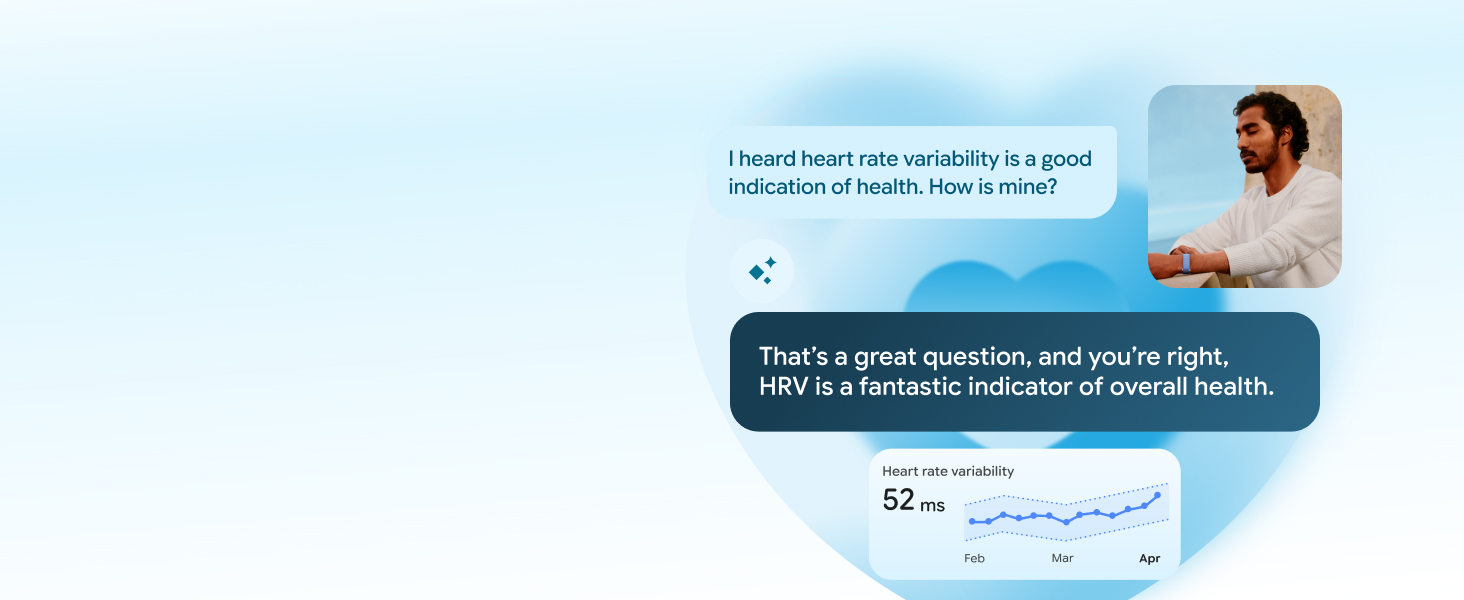 I heard heart rate variability is a good indication of health. How is mine?

That's a great question, and you're right, HRV is a fantastic indicator of overall health.

Heart rate variability
52 ms
Feb
Mar
Apr